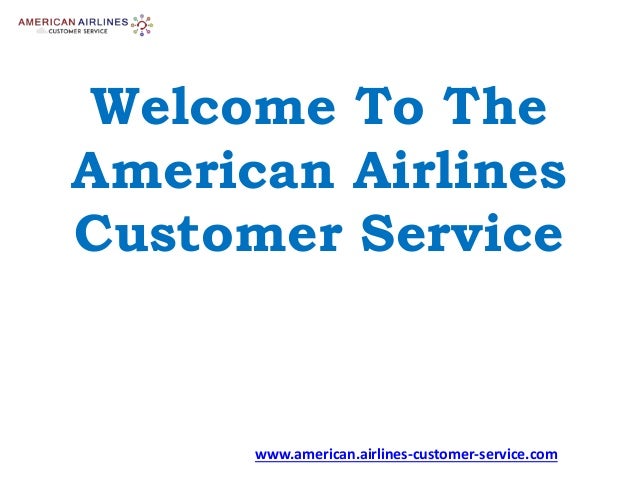 AMERICAN AIRLINES
CUSTOMER SERVICE

Welcome To The American Airlines Customer Service

www.american.airlines-customer-service.com